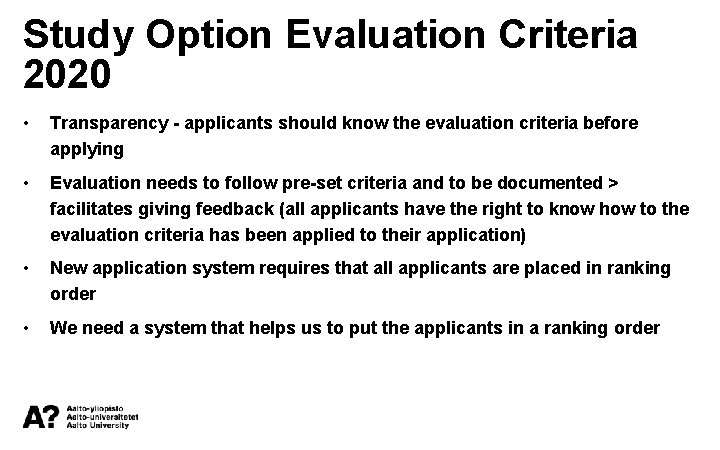 Study Option Evaluation Criteria 2020

• Transparency - applicants should know the evaluation criteria before applying

• Evaluation needs to follow pre-set criteria and to be documented > facilitates giving feedback (all applicants have the right to know how to the evaluation criteria has been applied to their application)

• New application system requires that all applicants are placed in ranking order

• We need a system that helps us to put the applicants in a ranking order

A? Aalto-yliopisto
Aalto-universitetet
Aalto University